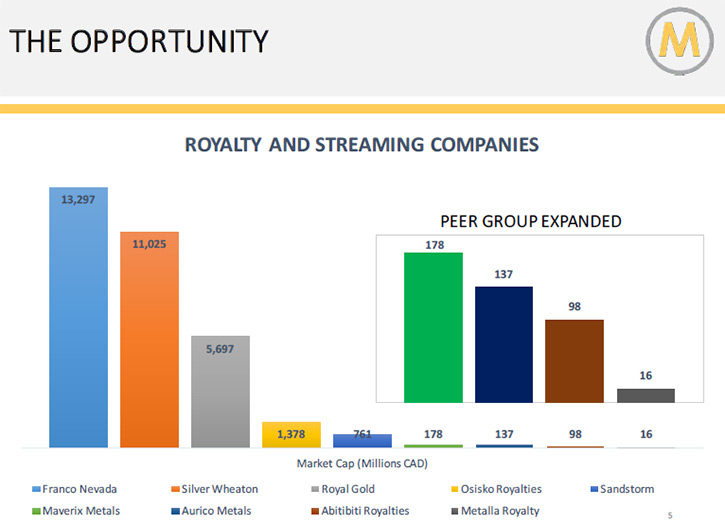 THE OPPORTUNITY

M

ROYALTY AND STREAMING COMPANIES

13,297
11,025
5,697
1,378
761
178
137
98
16

PEER GROUP EXPANDED

178
137
98
16

Market Cap (Millions CAD)

Franco Nevada
Silver Wheaton
Royal Gold
Osisko Royalties
Sandstorm
Maverix Metals
Aurico Metals
Abitibiti Royalties
Metalla Royalty

5